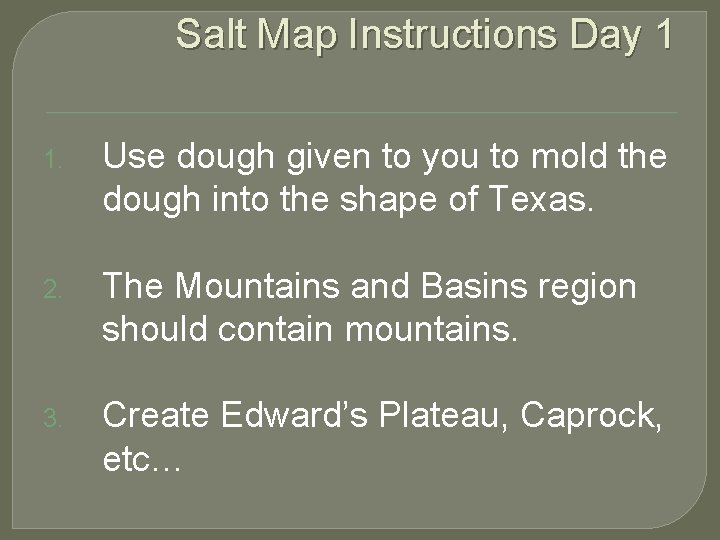 Salt Map Instructions Day 1

1. Use dough given to you to mold the dough into the shape of Texas.

2. The Mountains and Basins region should contain mountains.

3. Create Edward’s Plateau, Caprock, etc…